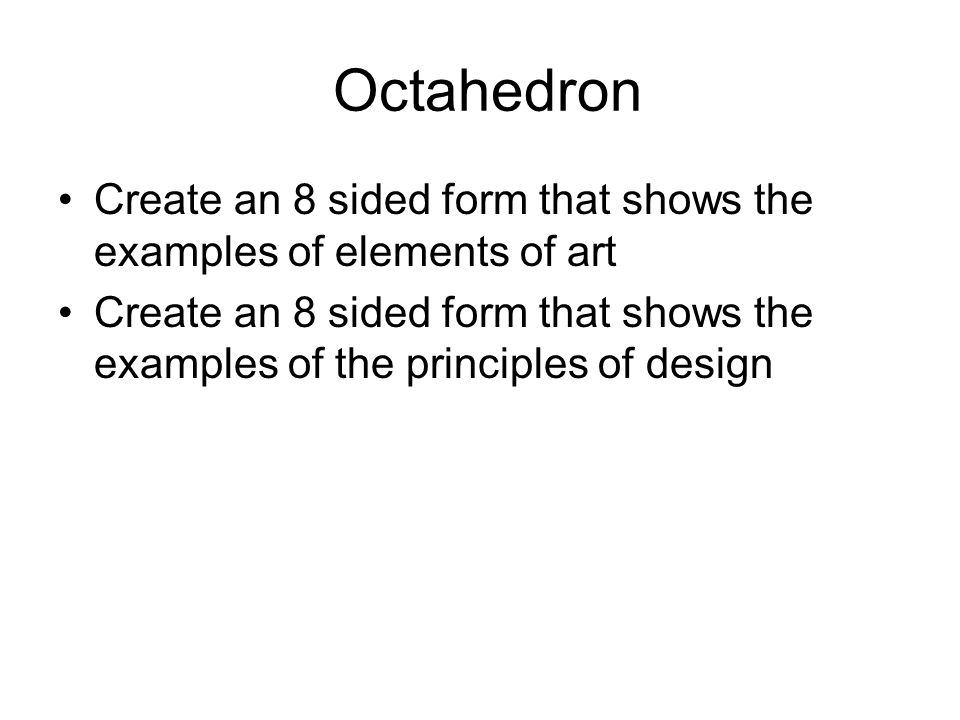 Octahedron

• Create an 8 sided form that shows the examples of elements of art
• Create an 8 sided form that shows the examples of the principles of design